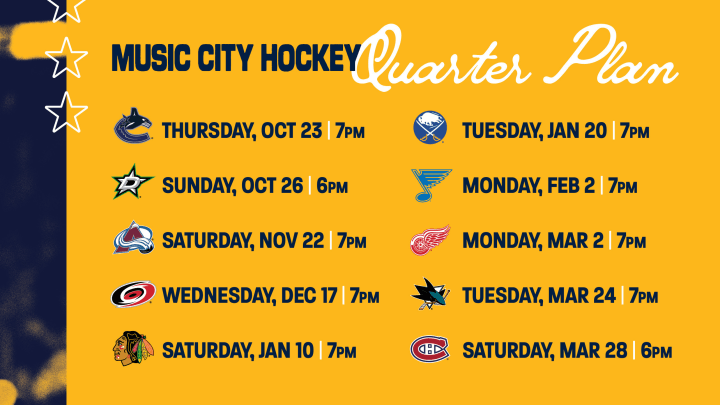 MUSIC CITY HOCKEY Quarter Plan

THURSDAY, OCT 23 | 7PM

SUNDAY, OCT 26 | 6PM

SATURDAY, NOV 22 | 7PM

WEDNESDAY, DEC 17 | 7PM

SATURDAY, JAN 10 | 7PM

TUESDAY, JAN 20 | 7PM

MONDAY, FEB 2 | 7PM

MONDAY, MAR 2 | 7PM

TUESDAY, MAR 24 | 7PM

SATURDAY, MAR 28 | 6PM